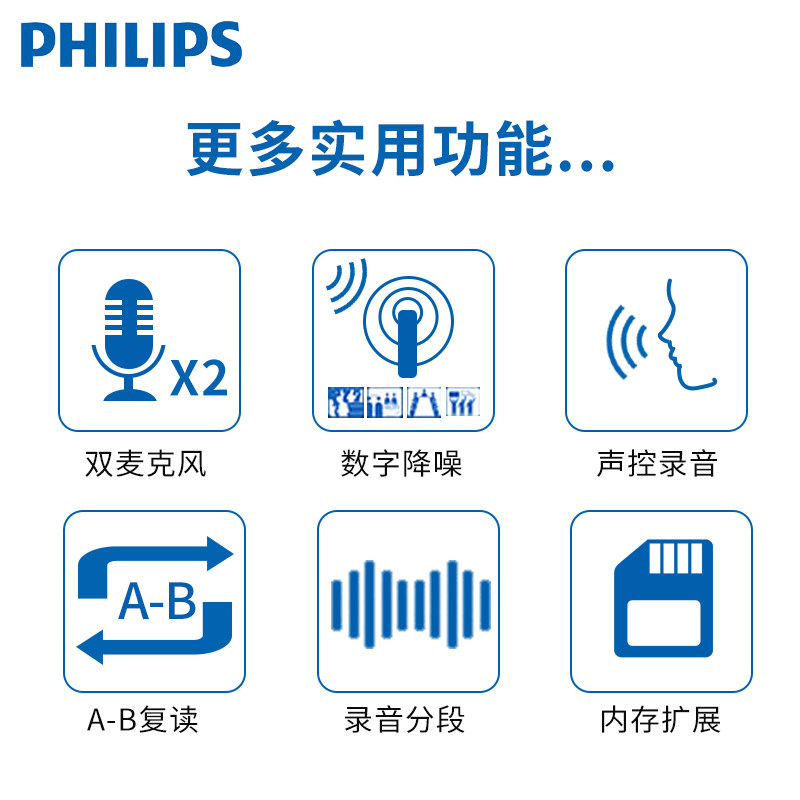 PHILIPS

更多实用功能...

X2

双麦克风

数字降噪

声控录音

A-B

A-B复读

录音分段

内存扩展